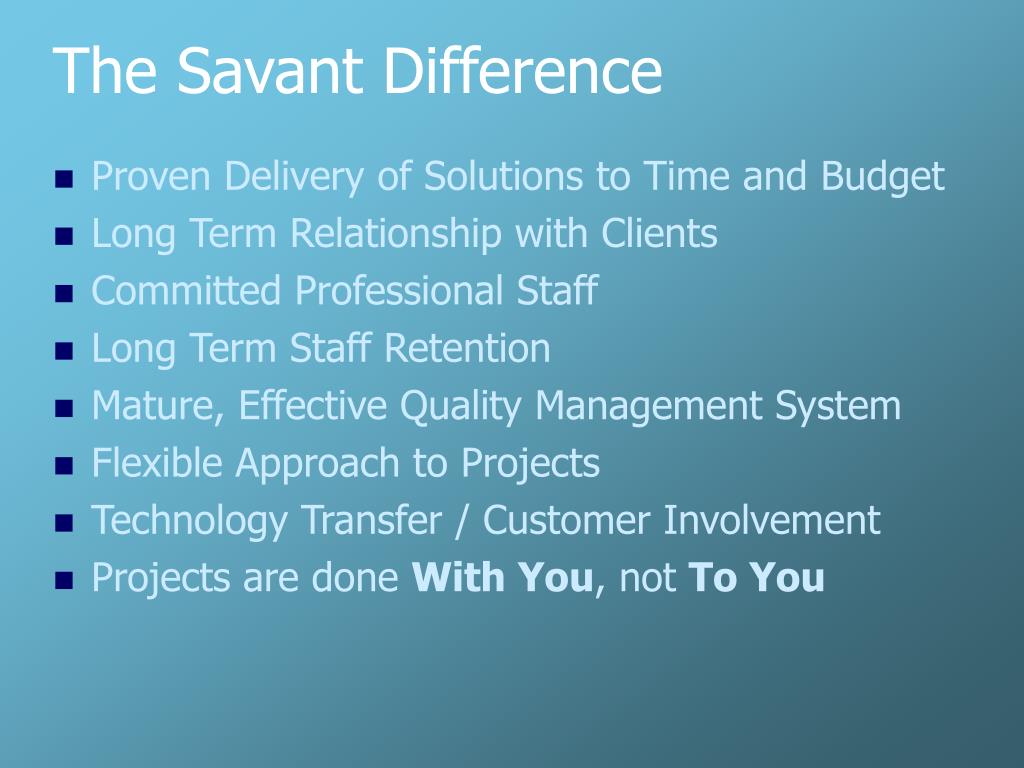 The Savant Difference

- Proven Delivery of Solutions to Time and Budget
- Long Term Relationship with Clients
- Committed Professional Staff
- Long Term Staff Retention
- Mature, Effective Quality Management System
- Flexible Approach to Projects
- Technology Transfer / Customer Involvement
- Projects are done **With You**, not **To You**